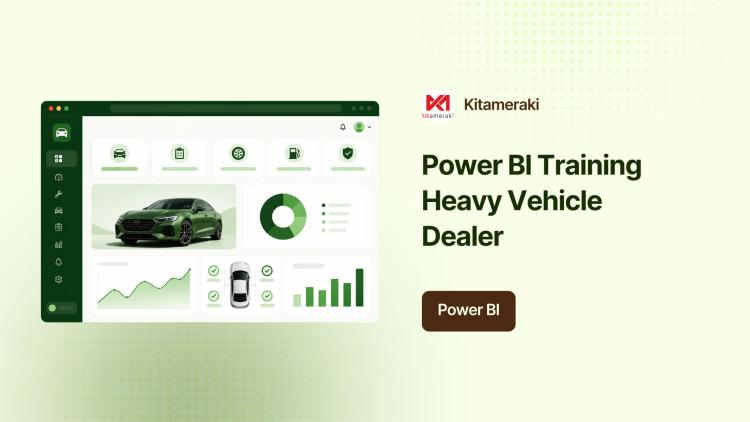 Kitameraki

Kitameraki

Power BI Training Heavy Vehicle Dealer

Power BI